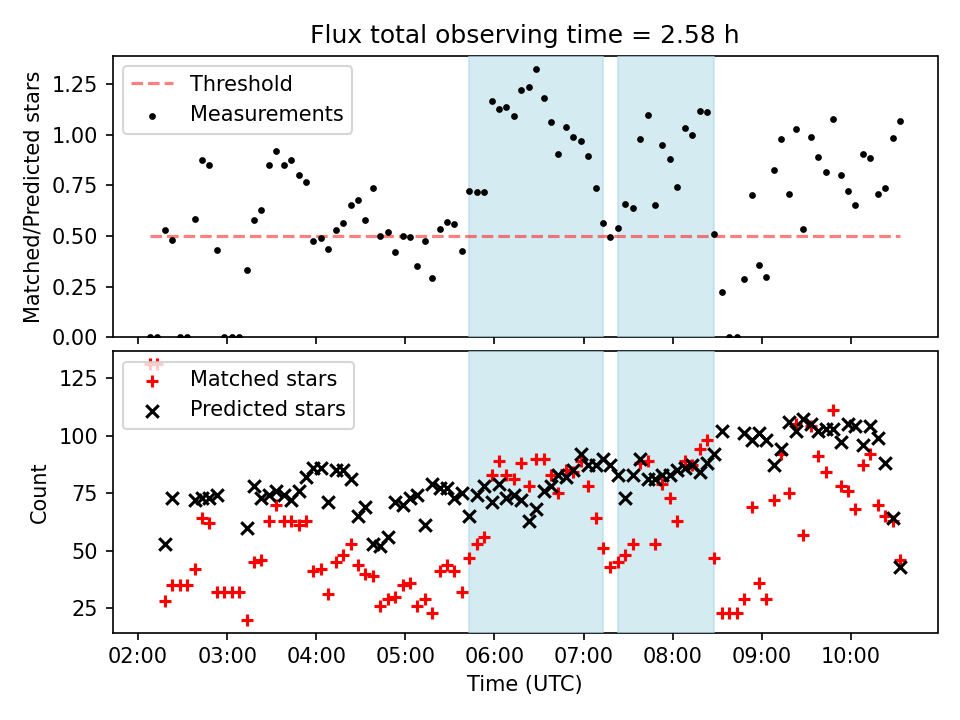 Flux total observing time = 2.58 h

Threshold
Measurements

Matched/Predicted stars

1.25
1.00
0.75
0.50
0.25
0.00

Matched stars
Predicted stars

Count

125
100
75
50
25

02:00 03:00 04:00 05:00 06:00 07:00 08:00 09:00 10:00

Time (UTC)